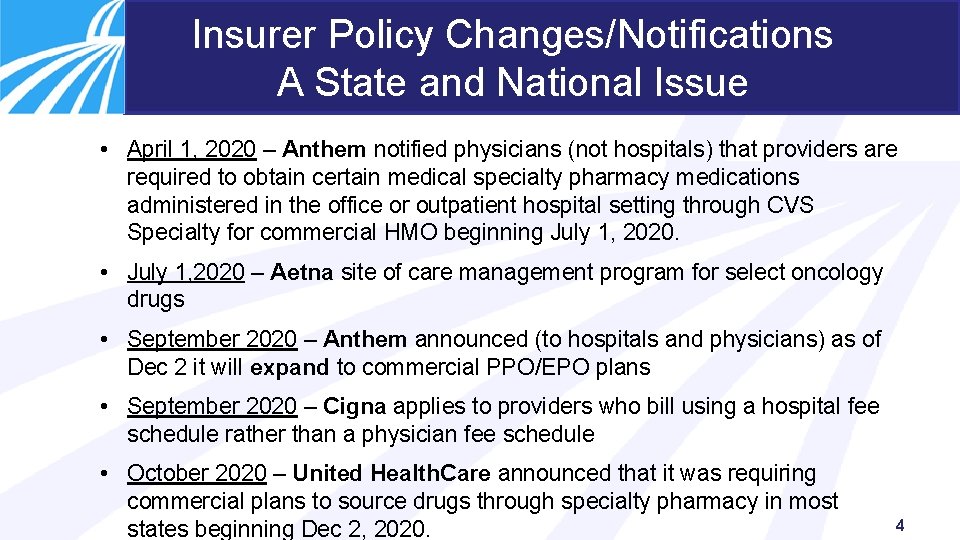 Insurer Policy Changes/Notifications
A State and National Issue

• April 1, 2020 – Anthem notified physicians (not hospitals) that providers are required to obtain certain medical specialty pharmacy medications administered in the office or outpatient hospital setting through CVS Specialty for commercial HMO beginning July 1, 2020.

• July 1,2020 – Aetna site of care management program for select oncology drugs

• September 2020 – Anthem announced (to hospitals and physicians) as of Dec 2 it will expand to commercial PPO/EPO plans

• September 2020 – Cigna applies to providers who bill using a hospital fee schedule rather than a physician fee schedule

• October 2020 – United HealthCare announced that it was requiring commercial plans to source drugs through specialty pharmacy in most states beginning Dec 2, 2020.

4